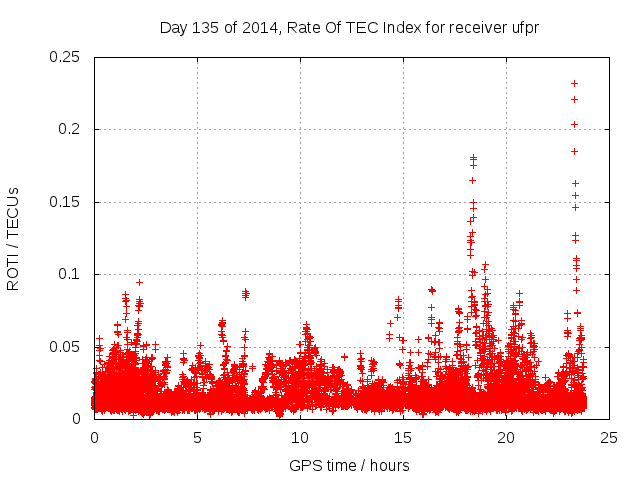 Day 135 of 2014, Rate Of TEC Index for receiver ufpr

ROTI / TECUs

0.25
0.2
0.15
0.1
0.05
0

0
5
10
15
20
25

GPS time / hours